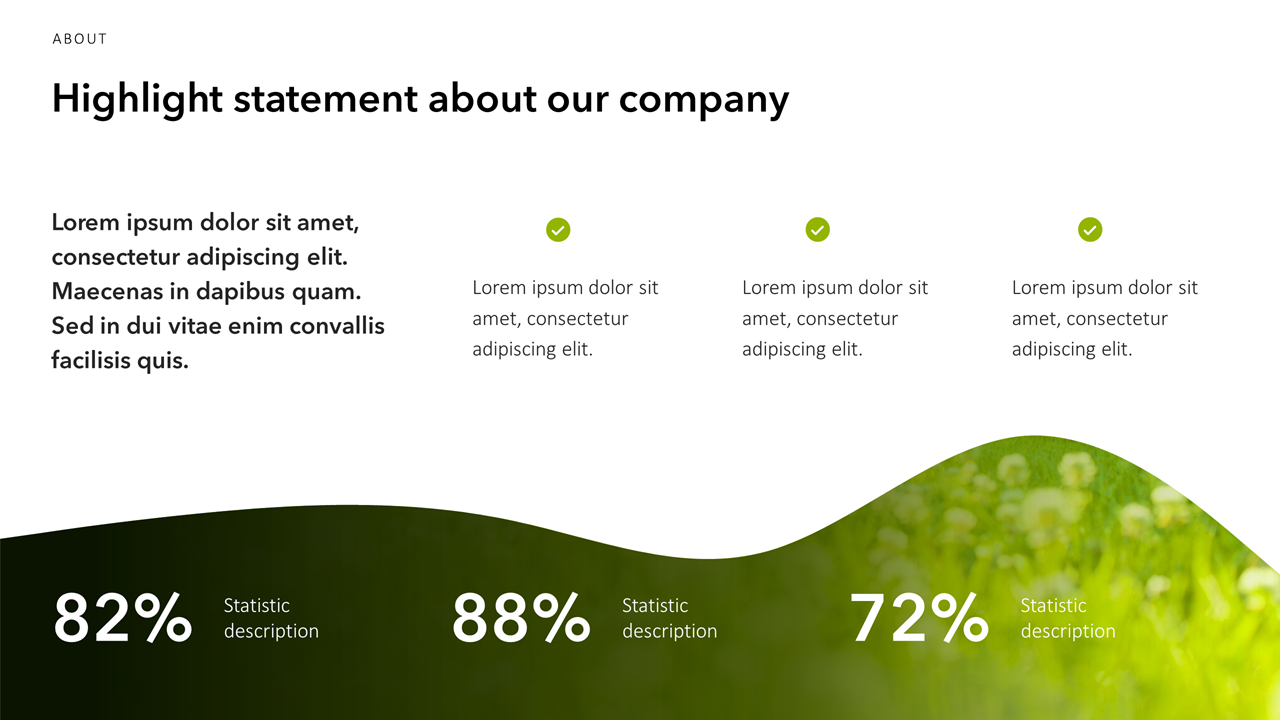 ABOUT

Highlight statement about our company

Lorem ipsum dolor sit amet, consectetur adipiscing elit. Maecenas in dapibus quam. Sed in dui vitae enim convallis facilisis quis.

Lorem ipsum dolor sit amet, consectetur adipiscing elit.

Lorem ipsum dolor sit amet, consectetur adipiscing elit.

Lorem ipsum dolor sit amet, consectetur adipiscing elit.

82% Statistic description

88% Statistic description

72% Statistic description